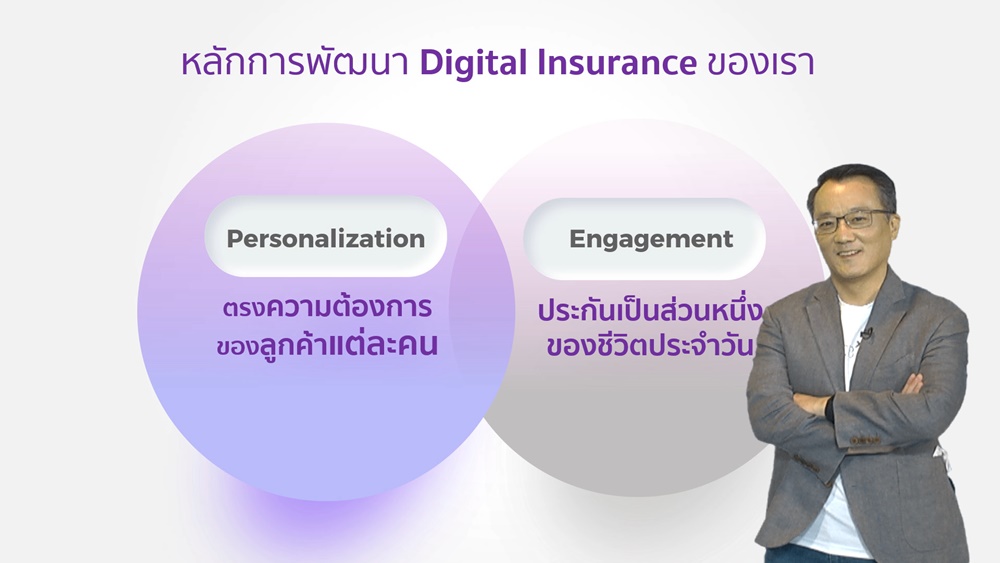 หลักการพัฒนา Digital Insurance ของเรา

Personalization

ตรงความต้องการ
ของลูกค้าแต่ละคน

Engagement

ประกันเป็นส่วนหนึ่ง
ของชีวิตประจำวัน